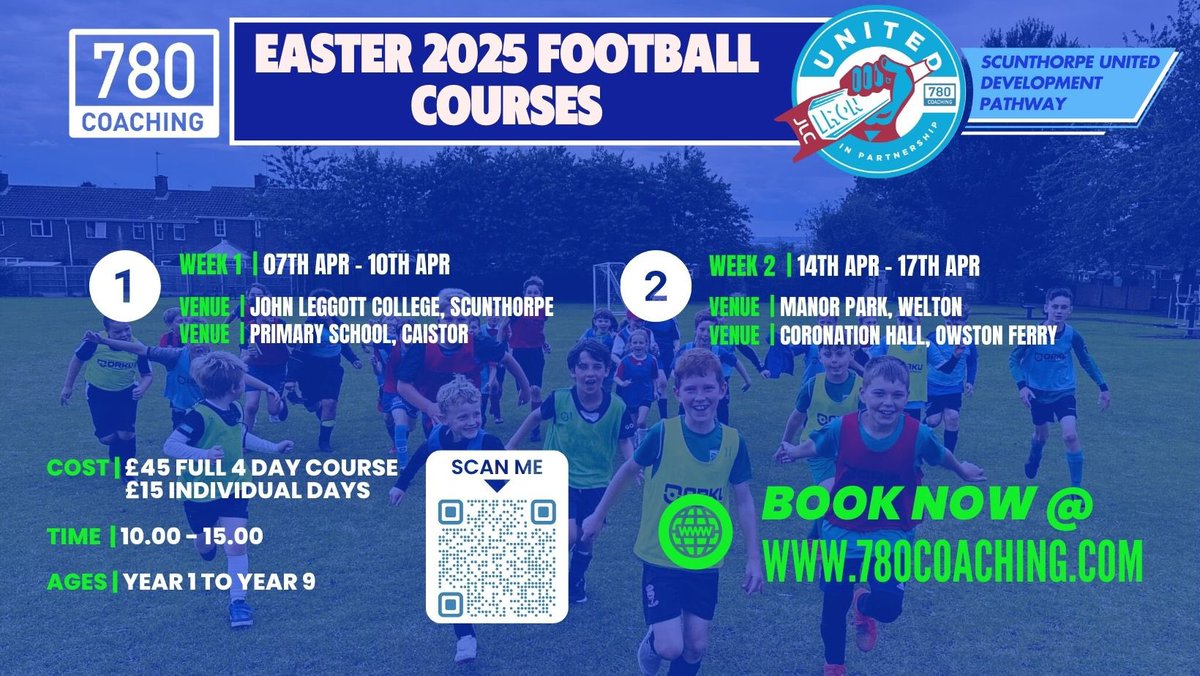 780 COACHING

EASTER 2025 FOOTBALL COURSES

UNITED
IRON
JLC
780 COACHING
IN PARTNERSHIP

SCUNTHORPE UNITED DEVELOPMENT PATHWAY

1
WEEK 1 | 07TH APR - 10TH APR
VENUE | JOHN LEGGOTT COLLEGE, SCUNTHORPE
VENUE | PRIMARY SCHOOL, CAISTOR

2
WEEK 2 | 14TH APR - 17TH APR
VENUE | MANOR PARK, WELTON
VENUE | CORONATION HALL, OWSTON FERRY

COST | £45 FULL 4 DAY COURSE
£15 INDIVIDUAL DAYS

TIME | 10.00 - 15.00

AGES | YEAR 1 TO YEAR 9

SCAN ME

WWW

BOOK NOW @
WWW.780COACHING.COM